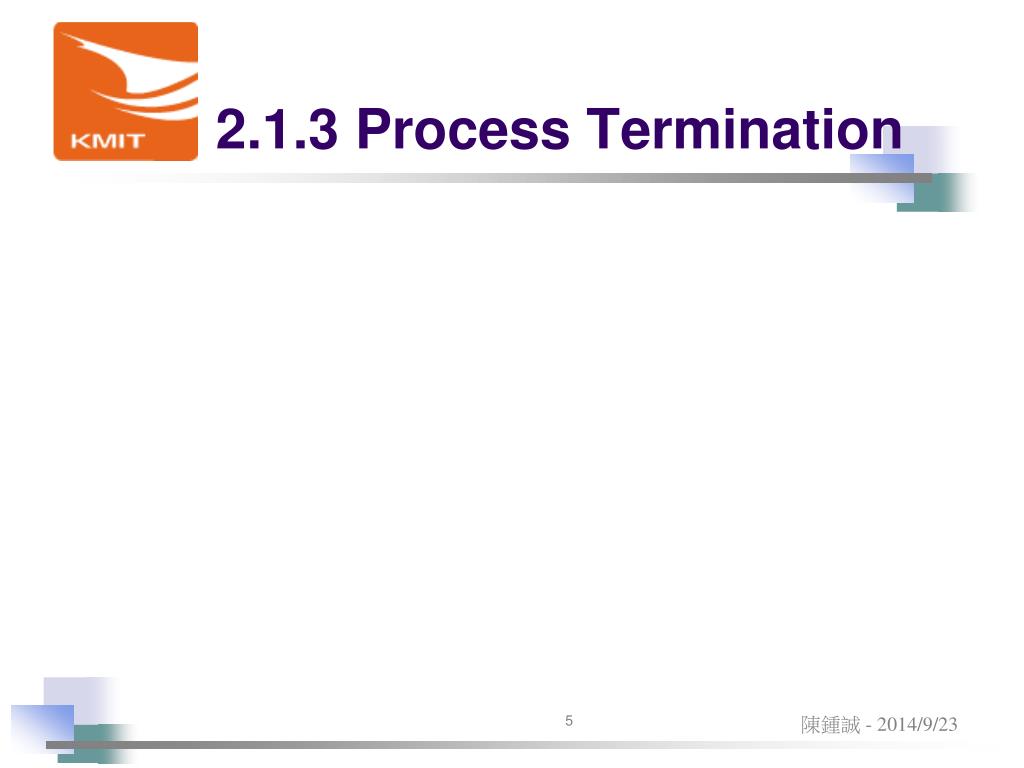 KMIT

2.1.3 Process Termination

5

陳鍾誠 - 2014/9/23